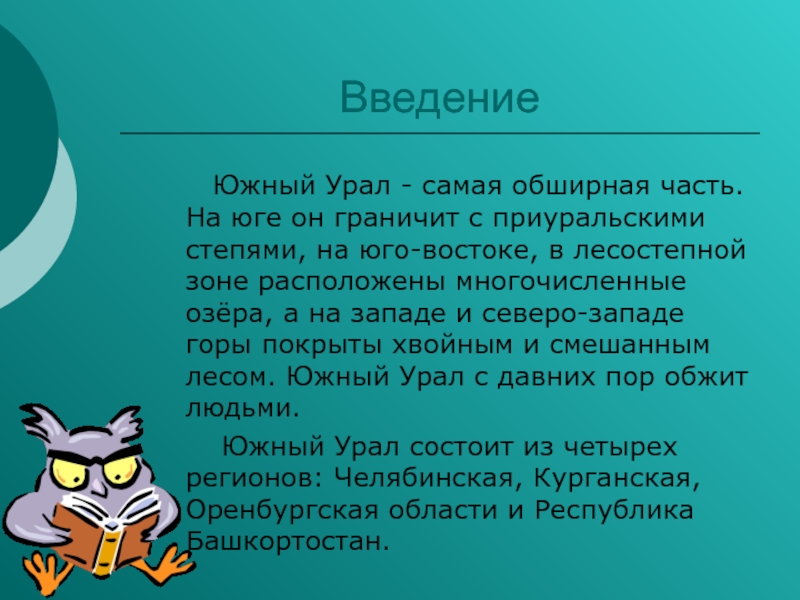 Введение

Южный Урал - самая обширная часть. На юге он граничит с приуральскими степями, на юго-востоке, в лесостепной зоне расположены многочисленные озёра, а на западе и северо-западе горы покрыты хвойным и смешанным лесом. Южный Урал с давних пор обжит людьми.

Южный Урал состоит из четырех регионов: Челябинская, Курганская, Оренбургская области и Республика Башкортостан.